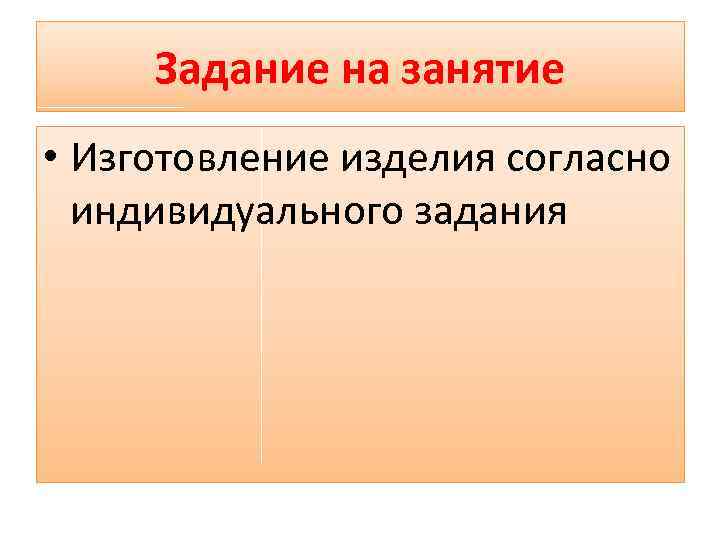 Задание на занятие

• Изготовление изделия согласно индивидуального задания